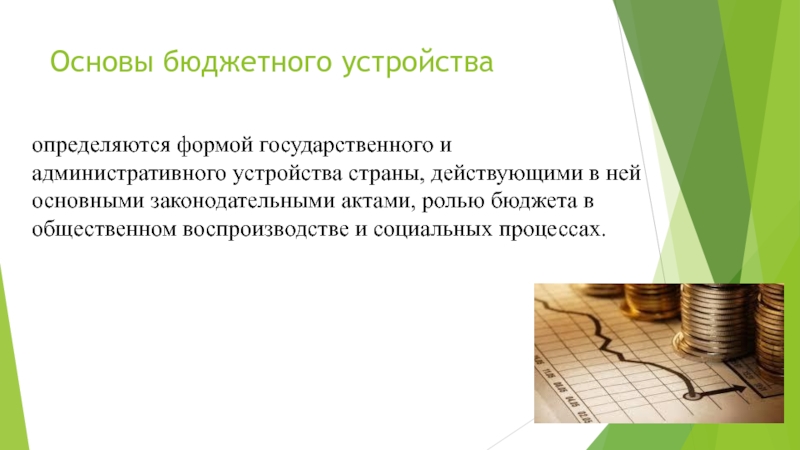 Основы бюджетного устройства

определяются формой государственного и административного устройства страны, действующими в ней основными законодательными актами, ролью бюджета в общественном воспроизводстве и социальных процессах.